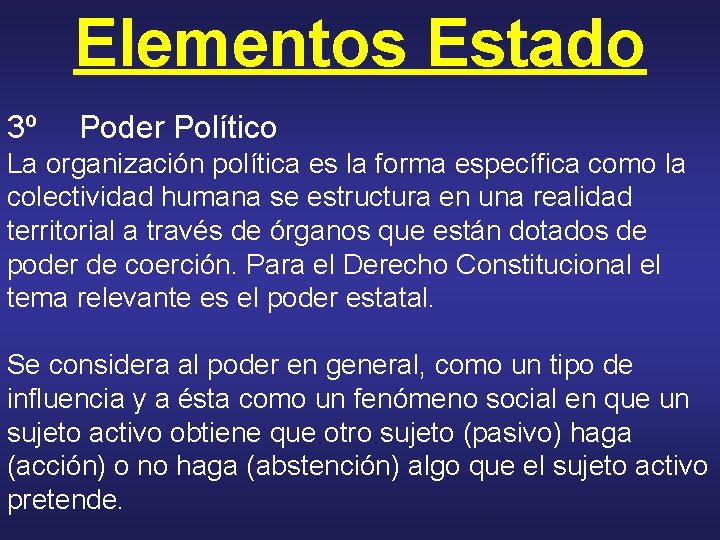 Elementos Estado

3º Poder Político

La organización política es la forma específica como la colectividad humana se estructura en una realidad territorial a través de órganos que están dotados de poder de coerción. Para el Derecho Constitucional el tema relevante es el poder estatal.

Se considera al poder en general, como un tipo de influencia y a ésta como un fenómeno social en que un sujeto activo obtiene que otro sujeto (pasivo) haga (acción) o no haga (abstención) algo que el sujeto activo pretende.